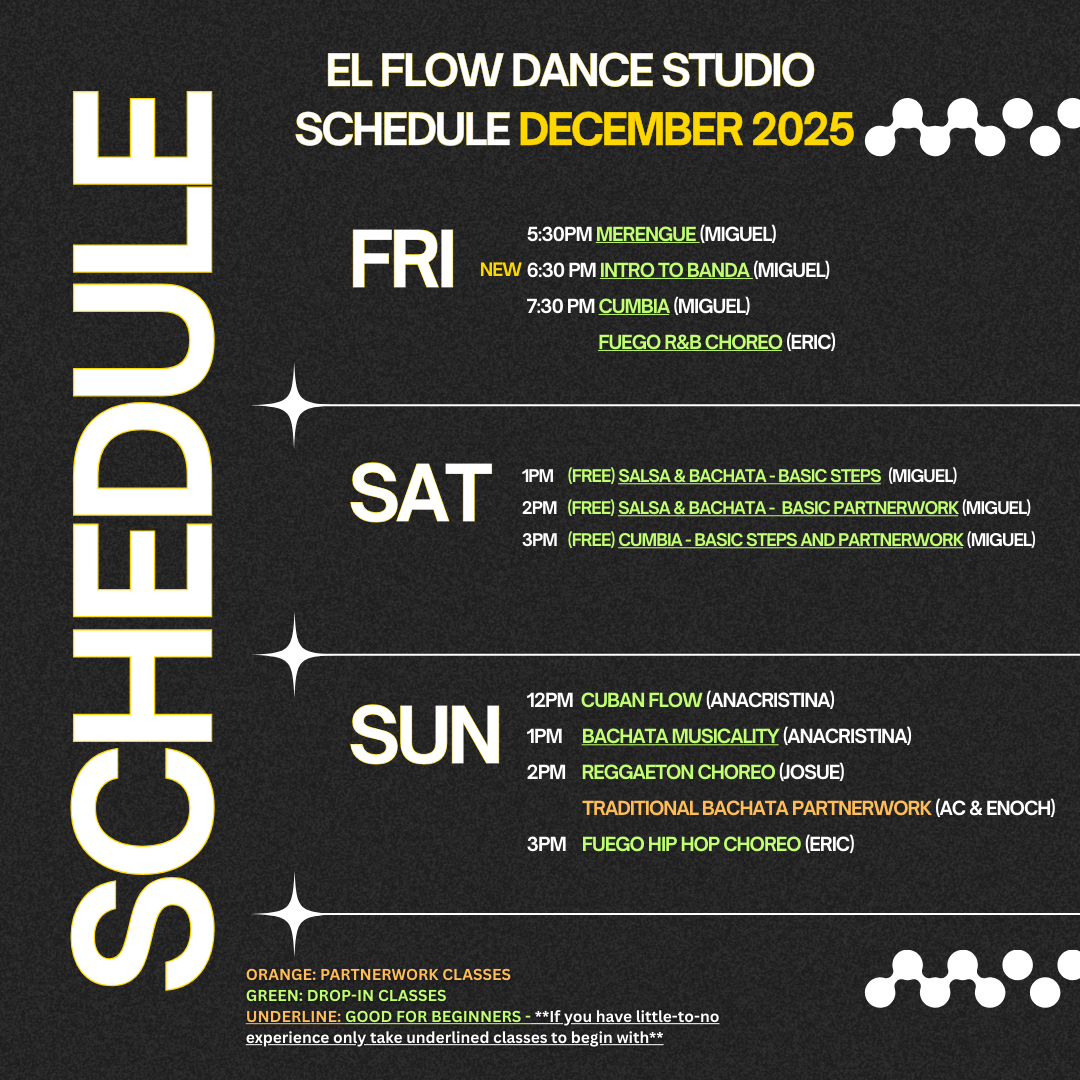 SCHEDULE

EL FLOW DANCE STUDIO
SCHEDULE DECEMBER 2025

FRI
5:30PM MERENGUE (MIGUEL)
NEW 6:30 PM INTRO TO BANDA (MIGUEL)
7:30 PM CUMBIA (MIGUEL)
FUEGO R&B CHOREO (ERIC)

SAT
1PM (FREE) SALSA & BACHATA - BASIC STEPS (MIGUEL)
2PM (FREE) SALSA & BACHATA - BASIC PARTNERWORK (MIGUEL)
3PM (FREE) CUMBIA - BASIC STEPS AND PARTNERWORK (MIGUEL)

SUN
12PM CUBAN FLOW (ANACRISTINA)
1PM BACHATA MUSICALITY (ANACRISTINA)
2PM REGGAETON CHOREO (JOSUE)
TRADITIONAL BACHATA PARTNERWORK (AC & ENOCH)
3PM FUEGO HIP HOP CHOREO (ERIC)

ORANGE: PARTNERWORK CLASSES
GREEN: DROP-IN CLASSES
UNDERLINE: GOOD FOR BEGINNERS - **If you have little-to-no experience only take underlined classes to begin with**